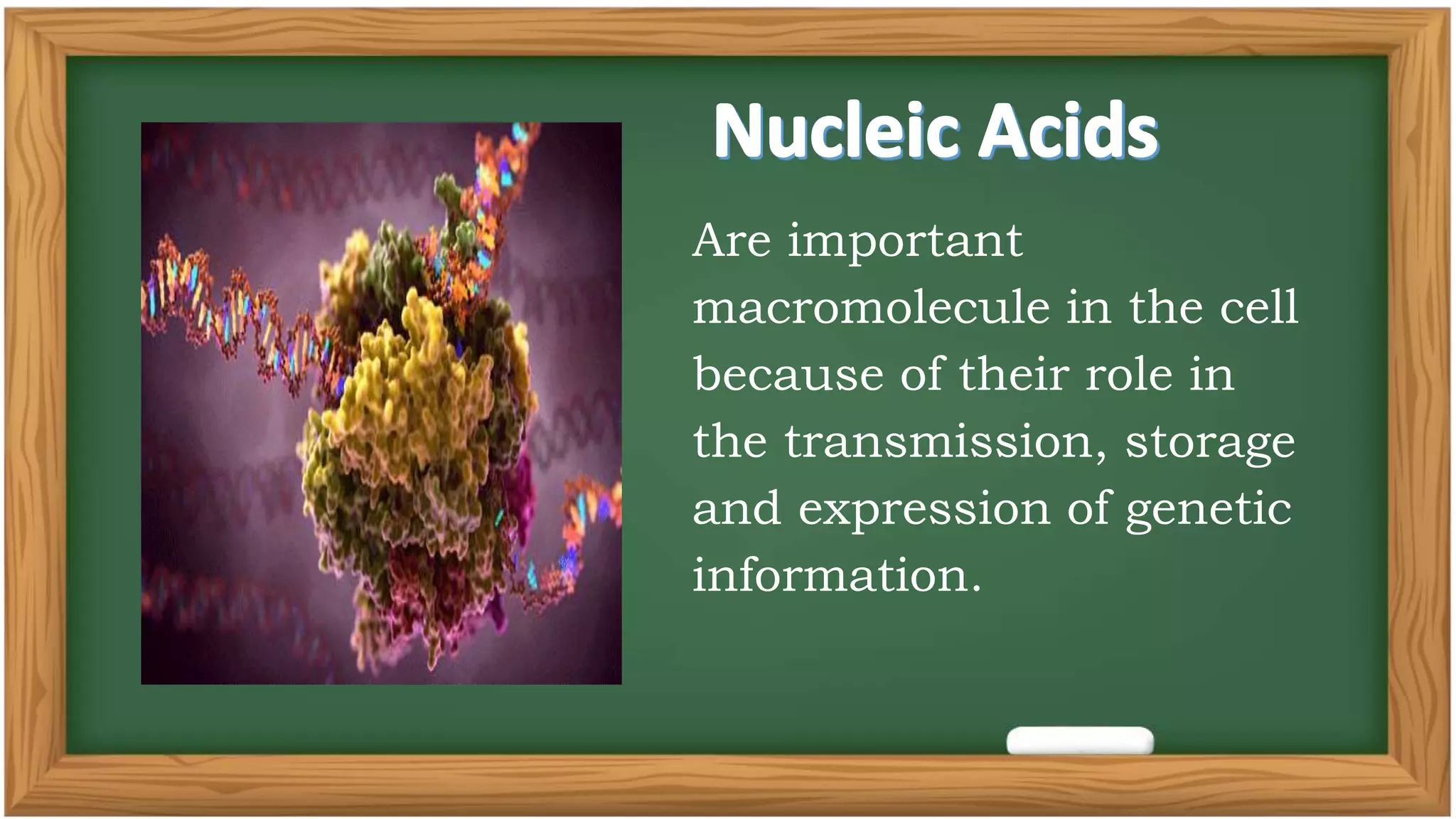 Nucleic Acids

Are important macromolecule in the cell because of their role in the transmission, storage and expression of genetic information.